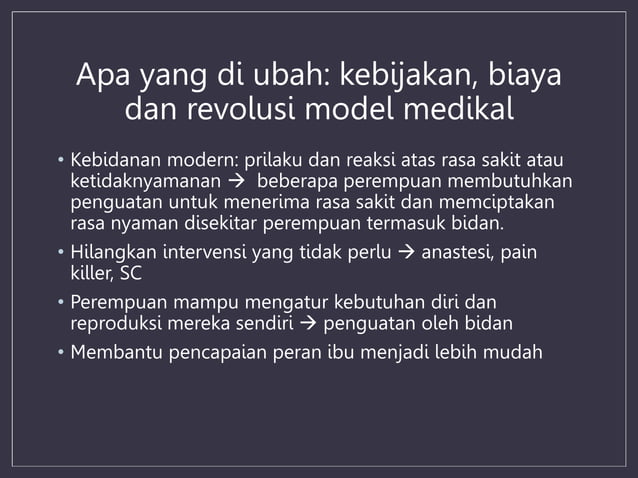 Apa yang di ubah: kebijakan, biaya dan revolusi model medikal

• Kebidanan modern: prilaku dan reaksi atas rasa sakit atau ketidaknyamanan → beberapa perempuan membutuhkan penguatan untuk menerima rasa sakit dan memciptakan rasa nyaman disekitar perempuan termasuk bidan.
• Hilangkan intervensi yang tidak perlu → anastesi, pain killer, SC
• Perempuan mampu mengatur kebutuhan diri dan reproduksi mereka sendiri → penguatan oleh bidan
• Membantu pencapaian peran ibu menjadi lebih mudah